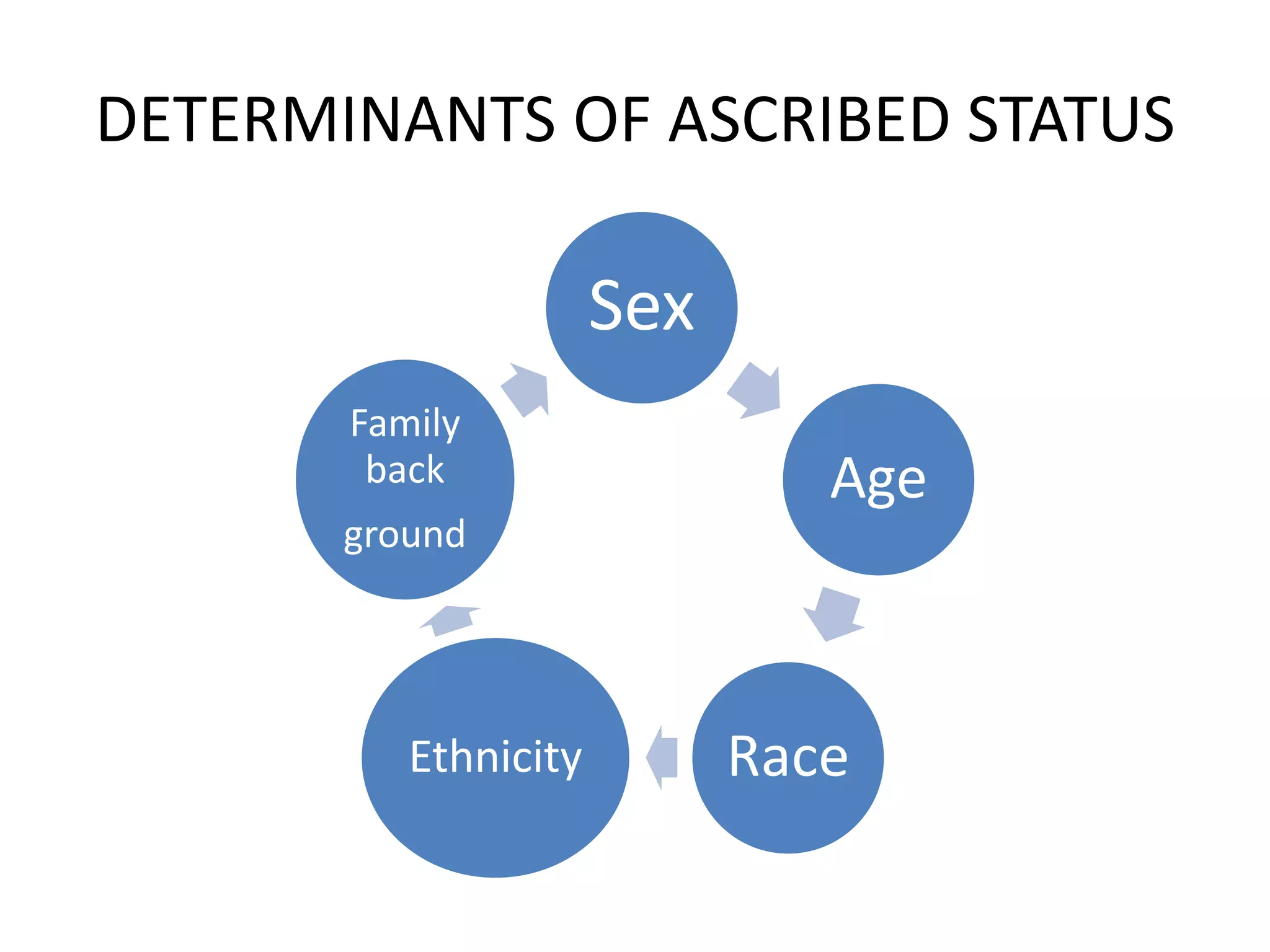 DETERMINANTS OF ASCRIBED STATUS

Sex

Age

Race

Ethnicity

Family back

ground